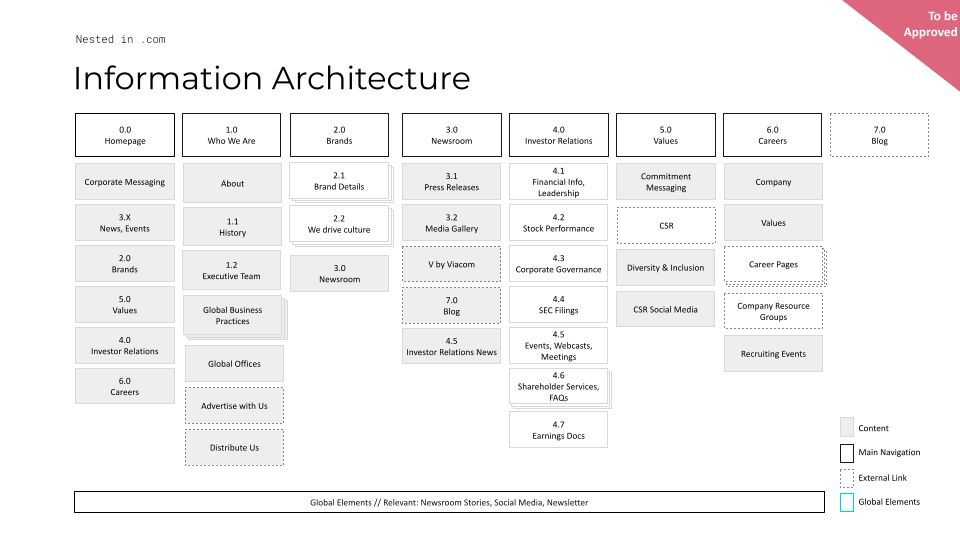 To be Approved

Nested in .com

Information Architecture

0.0
Homepage

Corporate Messaging

3.X
News, Events

2.0
Brands

5.0
Values

4.0
Investor Relations

6.0
Careers

1.0
Who We Are

About

1.1
History

1.2
Executive Team

Global Business Practices

Global Offices

Advertise with Us

Distribute Us

2.0
Brands

2.1
Brand Details

2.2
We drive culture

3.0
Newsroom

3.0
Newsroom

3.1
Press Releases

3.2
Media Gallery

V by Viacom

7.0
Blog

4.5
Investor Relations News

4.0
Investor Relations

4.1
Financial Info, Leadership

4.2
Stock Performance

4.3
Corporate Governance

4.4
SEC Filings

4.5
Events, Webcasts, Meetings

4.6
Shareholder Services, FAQs

4.7
Earnings Docs

5.0
Values

Commitment Messaging

CSR

Diversity & Inclusion

CSR Social Media

6.0
Careers

Company

Values

Career Pages

Company Resource Groups

Recruiting Events

7.0
Blog

Content

Main Navigation

External Link

Global Elements

Global Elements // Relevant: Newsroom Stories, Social Media, Newsletter